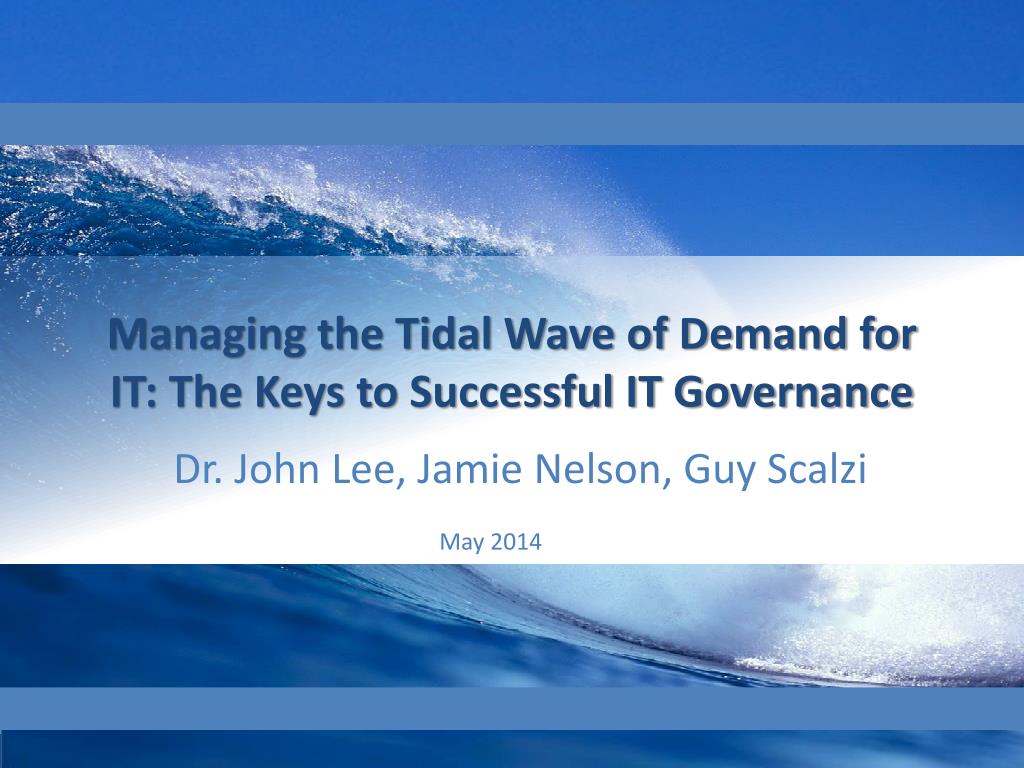 Managing the Tidal Wave of Demand for IT: The Keys to Successful IT Governance

Dr. John Lee, Jamie Nelson, Guy Scalzi

May 2014